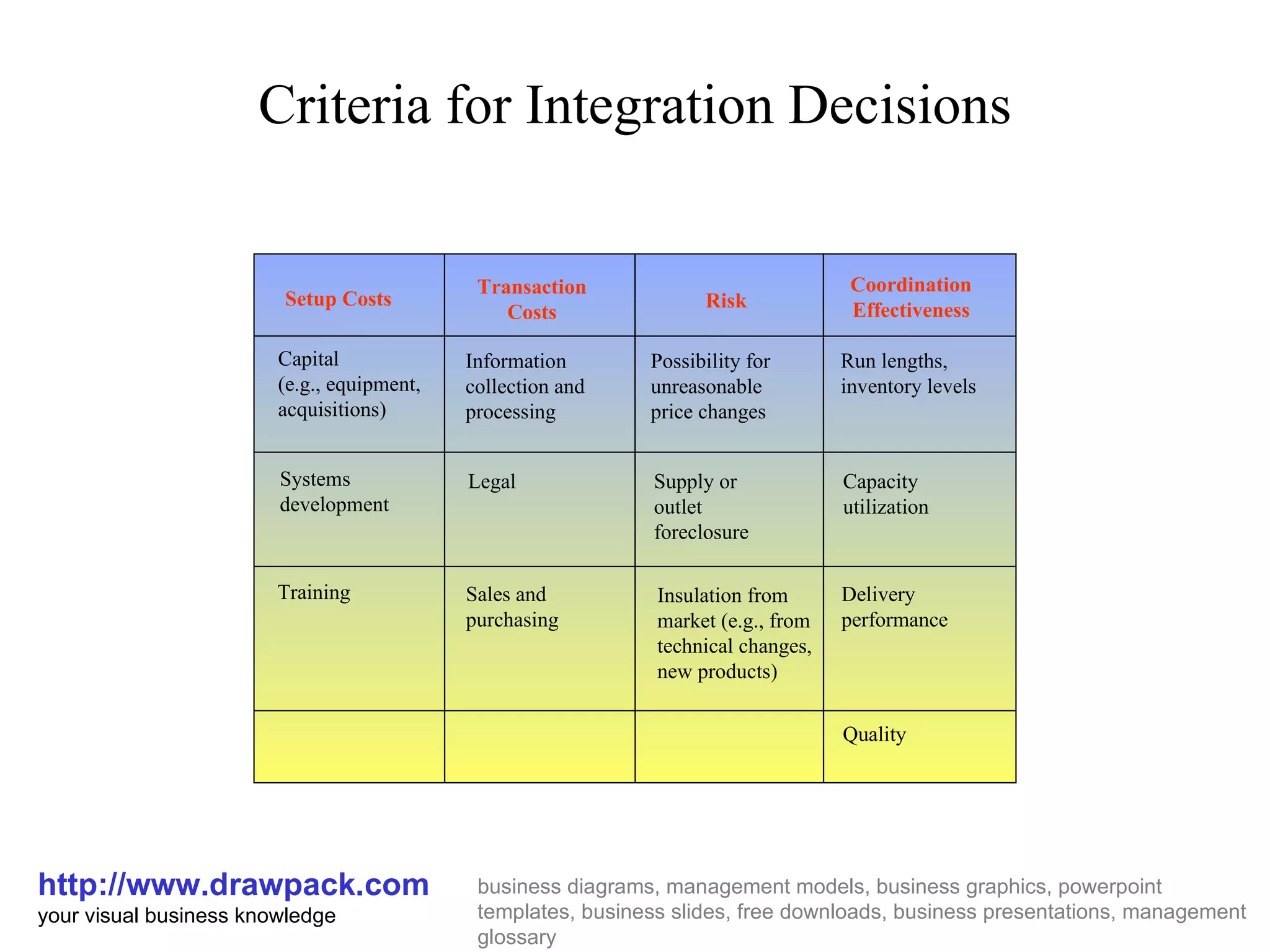 Criteria for Integration Decisions

| Setup Costs | Transaction Costs | Risk | Coordination Effectiveness |
|---|---|---|---|
| Capital (e.g., equipment, acquisitions) | Information collection and processing | Possibility for unreasonable price changes | Run lengths, inventory levels |
| Systems development | Legal | Supply or outlet foreclosure | Capacity utilization |
| Training | Sales and purchasing | Insulation from market (e.g., from technical changes, new products) | Delivery performance |
| | | | Quality |

http://www.drawpack.com
your visual business knowledge

business diagrams, management models, business graphics, powerpoint templates, business slides, free downloads, business presentations, management glossary